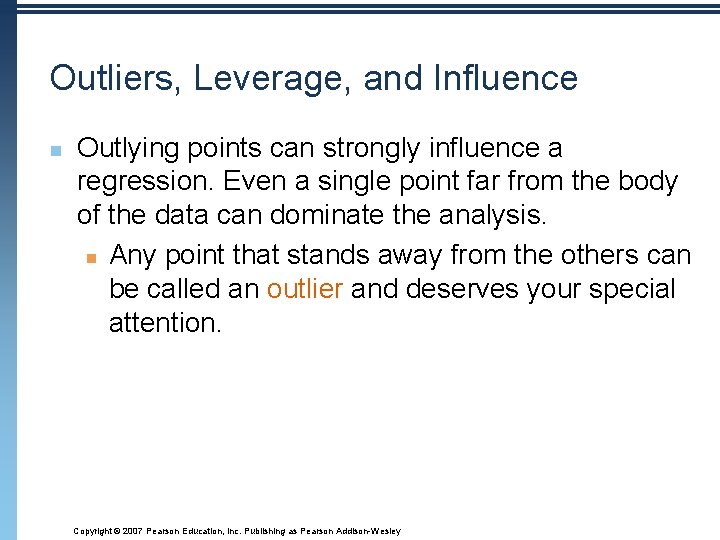 Outliers, Leverage, and Influence

Outlying points can strongly influence a regression. Even a single point far from the body of the data can dominate the analysis.

Any point that stands away from the others can be called an outlier and deserves your special attention.

Copyright © 2007 Pearson Education, Inc. Publishing as Pearson Addison-Wesley